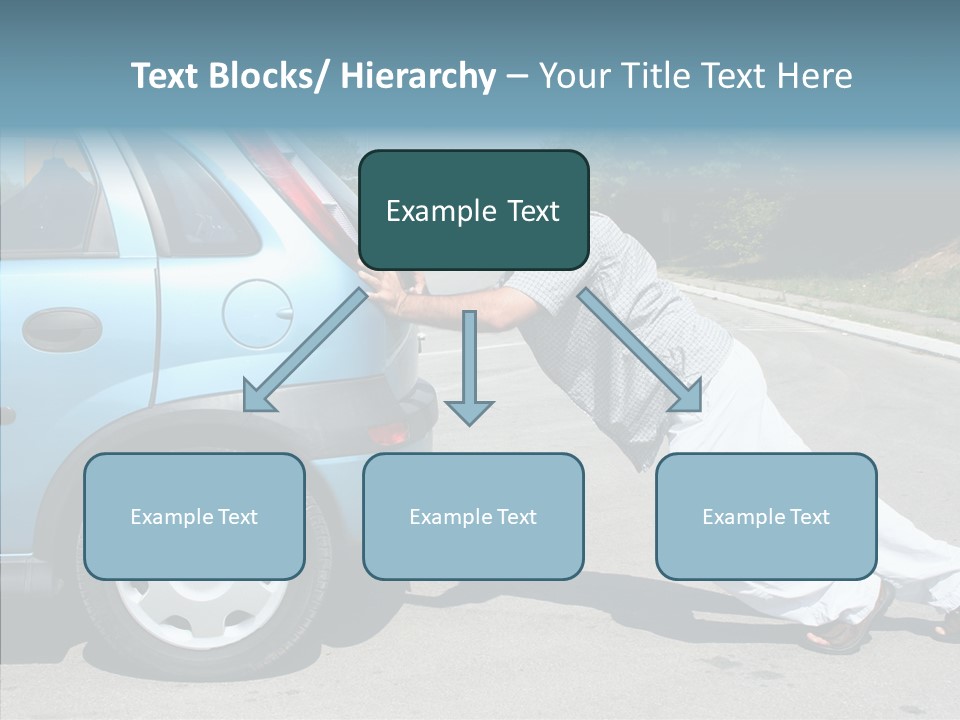 Text Blocks/ Hierarchy – Your Title Text Here

Example Text

Example Text

Example Text

Example Text